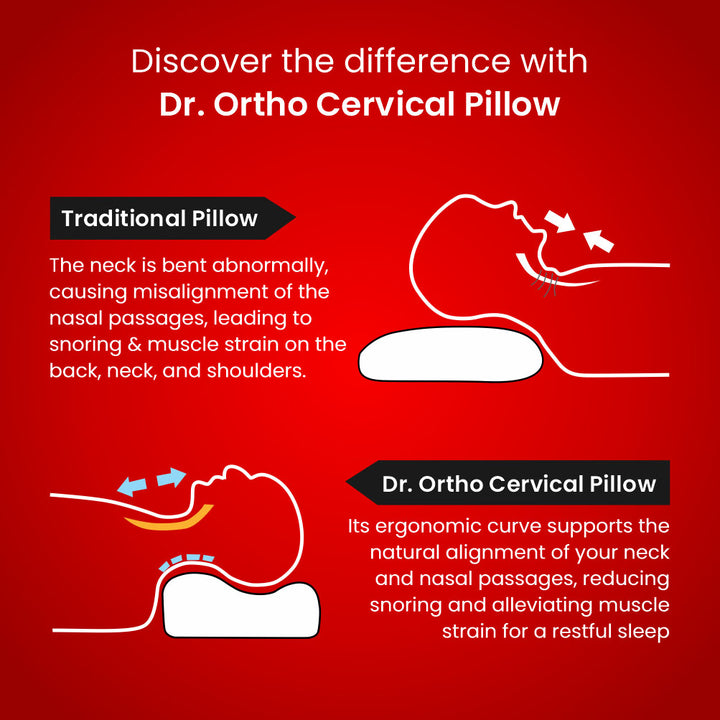 Discover the difference with
Dr. Ortho Cervical Pillow

Traditional Pillow

The neck is bent abnormally, causing misalignment of the nasal passages, leading to snoring & muscle strain on the back, neck, and shoulders.

Dr. Ortho Cervical Pillow

Its ergonomic curve supports the natural alignment of your neck and nasal passages, reducing snoring and alleviating muscle strain for a restful sleep